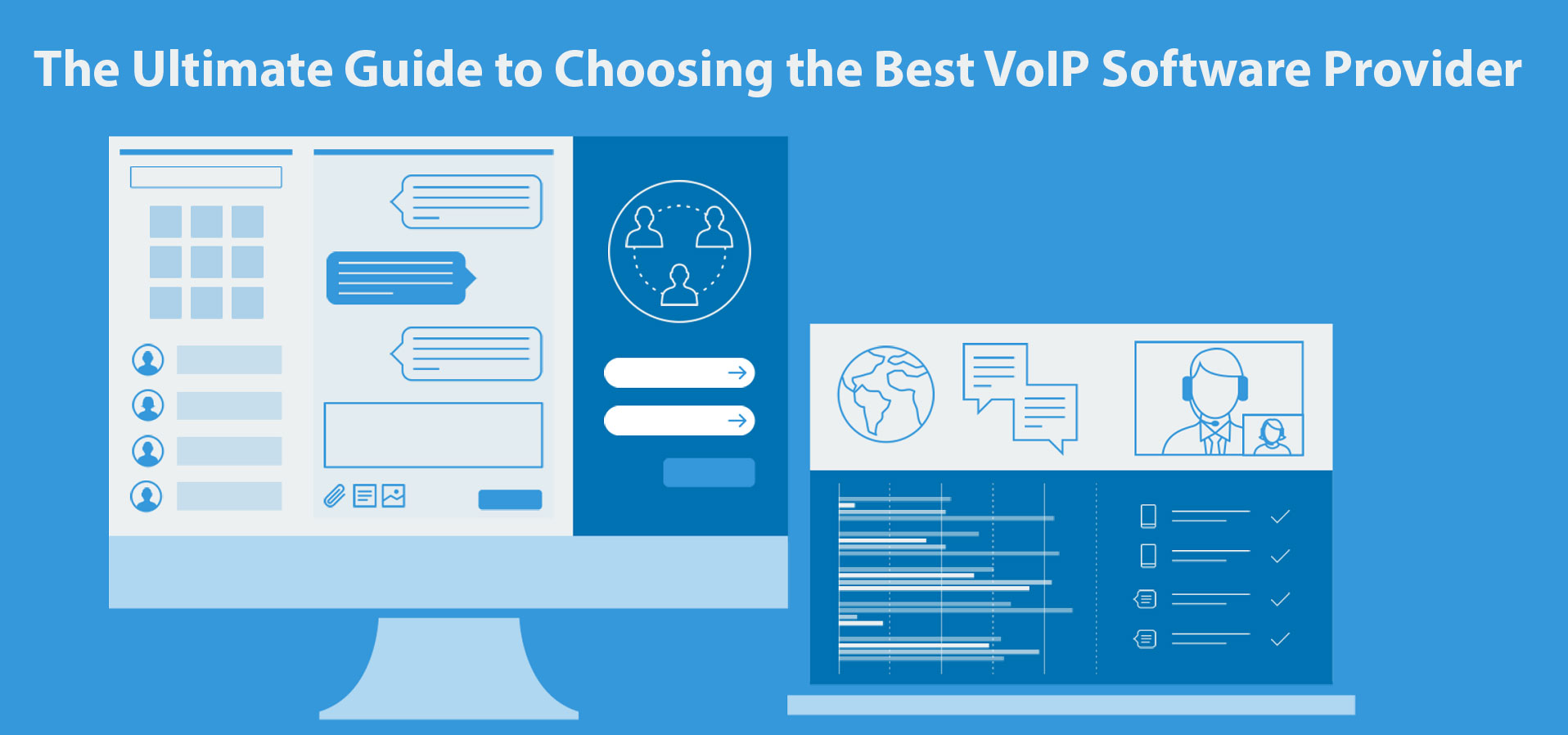 The Ultimate Guide to Choosing the Best VoIP Software Provider